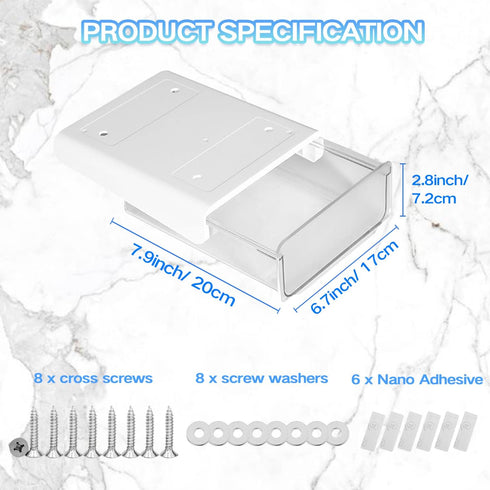 PRODUCT SPECIFICATION

2.8inch/ 7.2cm

7.9inch/ 20cm

6.7inch/ 17cm

8 x cross screws

8 x screw washers

6 x Nano Adhesive